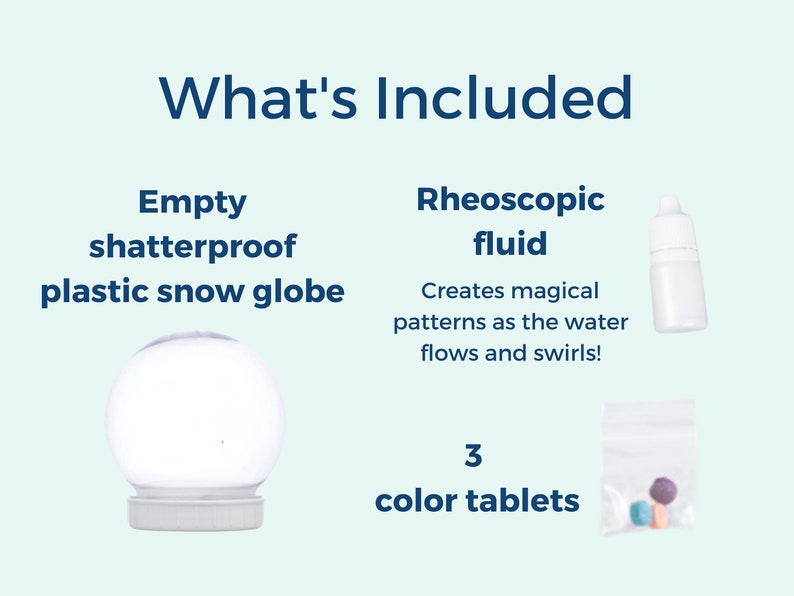 What's Included

Empty shatterproof plastic snow globe

Rheoscopic fluid

Creates magical patterns as the water flows and swirls!

3 color tablets